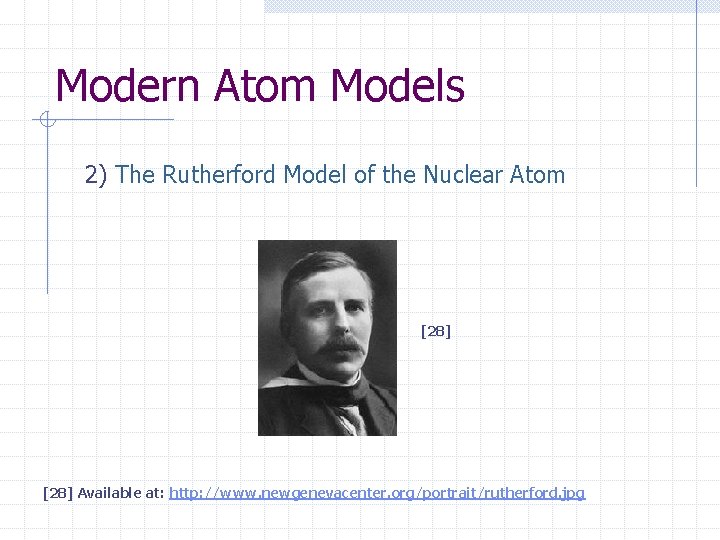 Modern Atom Models

2) The Rutherford Model of the Nuclear Atom

[28]

[28] Available at: http://www.newgenevacenter.org/portrait/rutherford.jpg